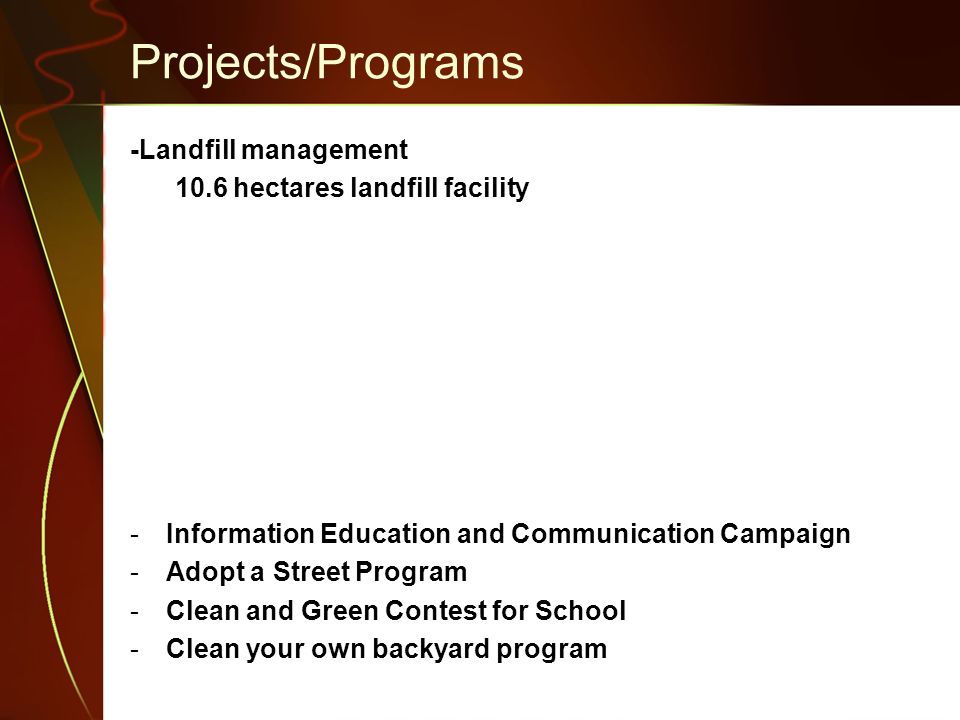 Projects/Programs

-Landfill management
10.6 hectares landfill facility

- Information Education and Communication Campaign
- Adopt a Street Program
- Clean and Green Contest for School
- Clean your own backyard program